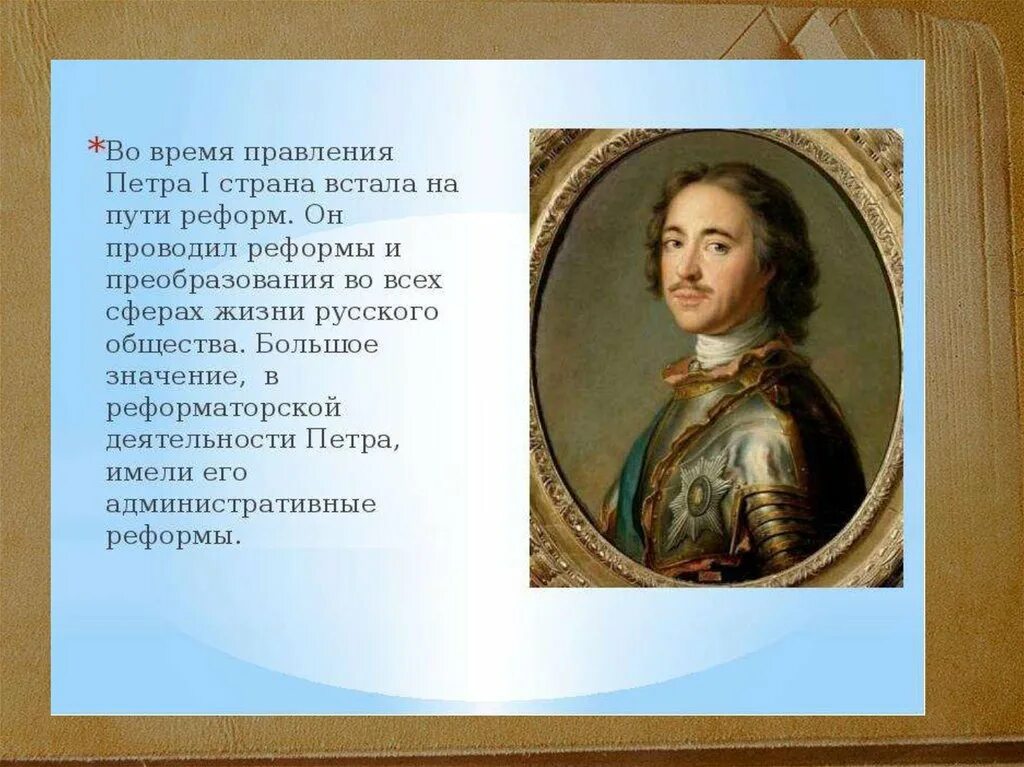 *Во время правления Петра I страна встала на пути реформ. Он проводил реформы и преобразования во всех сферах жизни русского общества. Большое значение, в реформаторской деятельности Петра, имели его административные реформы.